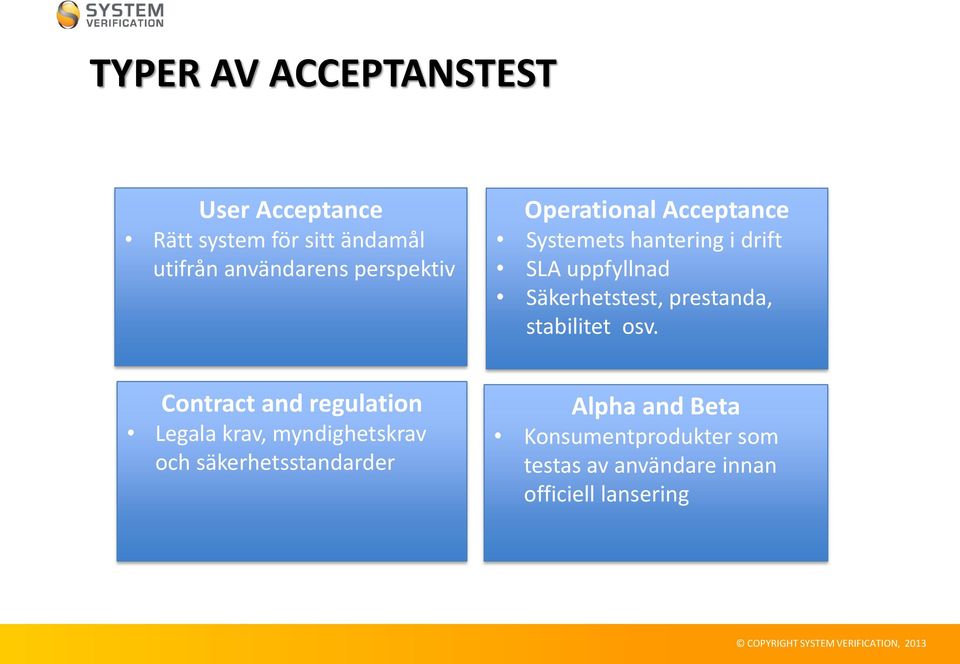 SYSTEM VERIFICATION

TYPER AV ACCEPTANSTEST

User Acceptance
• Rätt system för sitt ändamål utifrån användarens perspektiv

Operational Acceptance
• Systemets hantering i drift
• SLA uppfyllnad
• Säkerhetstest, prestanda, stabilitet osv.

Contract and regulation
• Legala krav, myndighetskrav och säkerhetsstandarder

Alpha and Beta
• Konsumentprodukter som testas av användare innan officiell lansering

© COPYRIGHT SYSTEM VERIFICATION, 2013